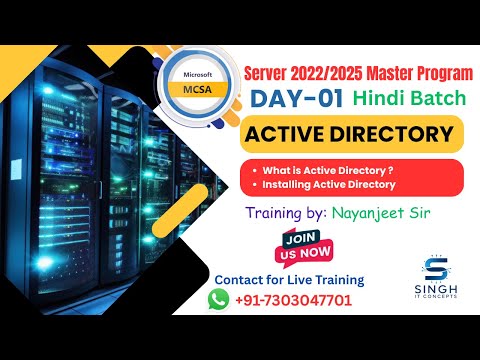 Microsoft
MCSA

Server 2022/2025 Master Program
DAY-01 Hindi Batch
ACTIVE DIRECTORY

• What is Active Directory ?
• Installing Active Directory

Training by: Nayanjeet Sir

JOIN US NOW

Contact for Live Training
+91-7303047701

SINGH
IT CONCEPTS